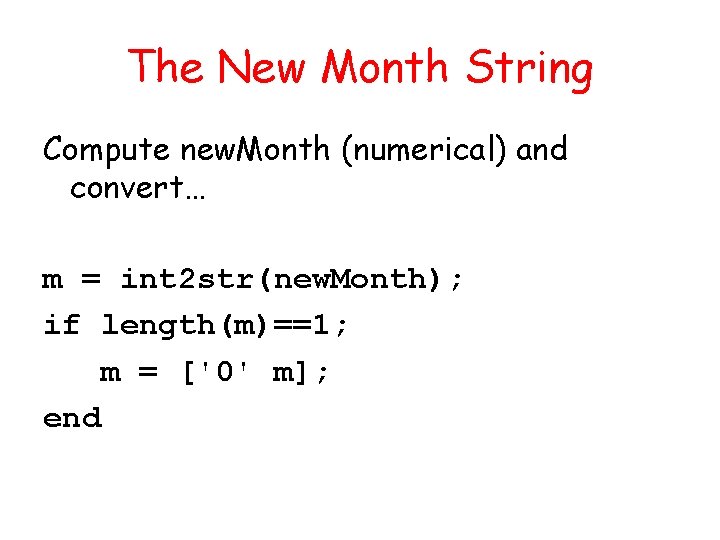 The New Month String

Compute newMonth (numerical) and convert…

m = int2str(newMonth);
if length(m)==1;
   m = ['0' m];
end